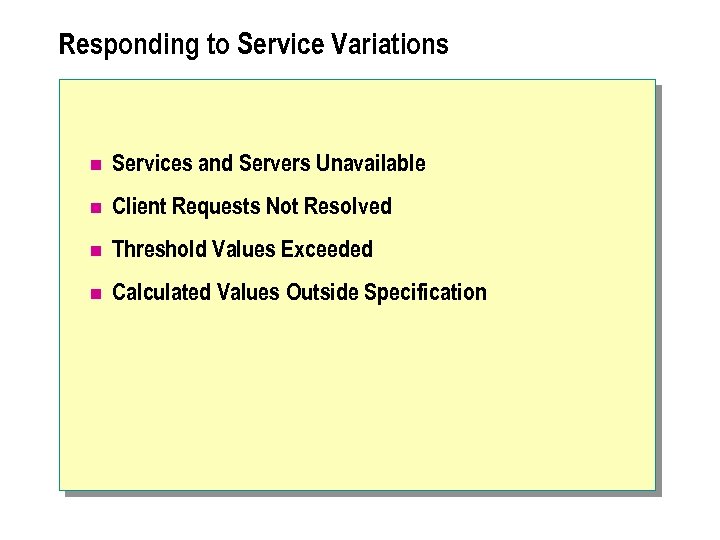 Responding to Service Variations

- Services and Servers Unavailable
- Client Requests Not Resolved
- Threshold Values Exceeded
- Calculated Values Outside Specification